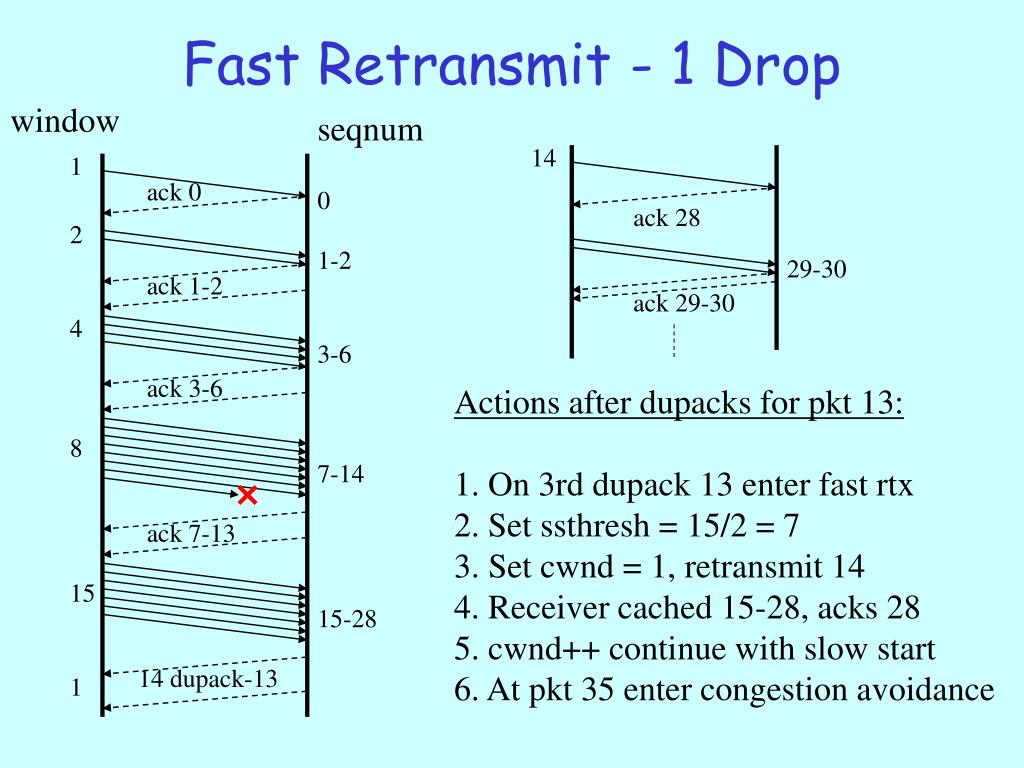 Fast Retransmit - 1 Drop

window

seqnum

1

ack 0

0

2

1-2

ack 1-2

4

3-6

ack 3-6

8

7-14

ack 7-13

15

15-28

14 dupack-13

1

14

ack 28

29-30

ack 29-30

Actions after dupacks for pkt 13:

1. On 3rd dupack 13 enter fast rtx
2. Set ssthresh = 15/2 = 7
3. Set cwnd = 1, retransmit 14
4. Receiver cached 15-28, acks 28
5. cwnd++ continue with slow start
6. At pkt 35 enter congestion avoidance